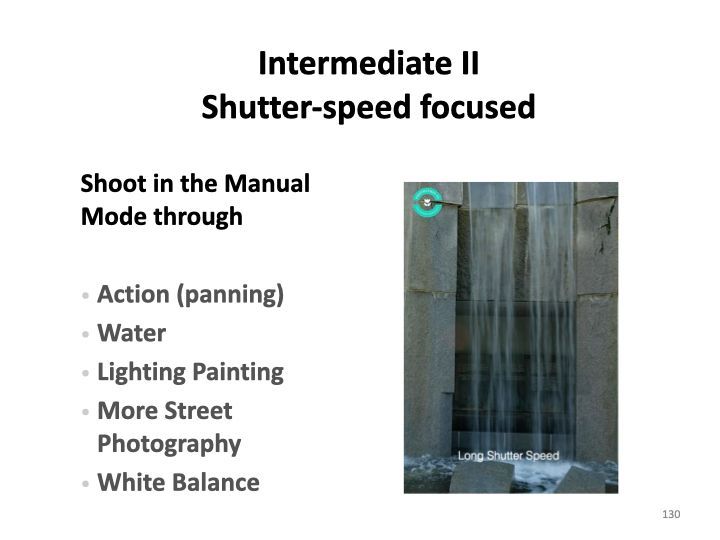 Intermediate II
Shutter-speed focused

Shoot in the Manual Mode through

• Action (panning)
• Water
• Lighting Painting
• More Street Photography
• White Balance

Long Shutter Speed

130